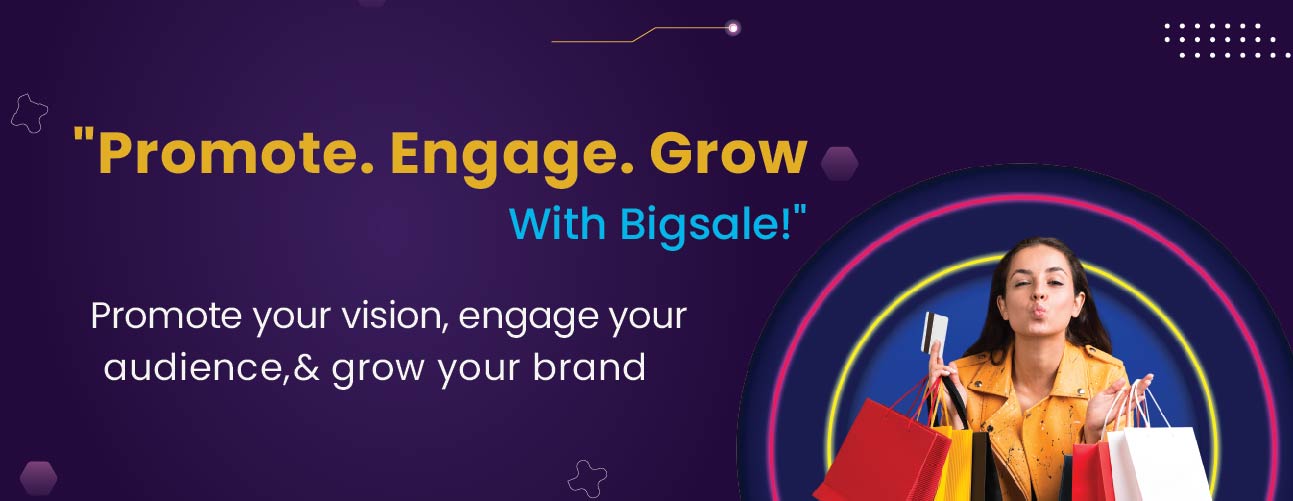 "Promote. Engage. Grow
With Bigsale!"

Promote your vision, engage your audience,& grow your brand